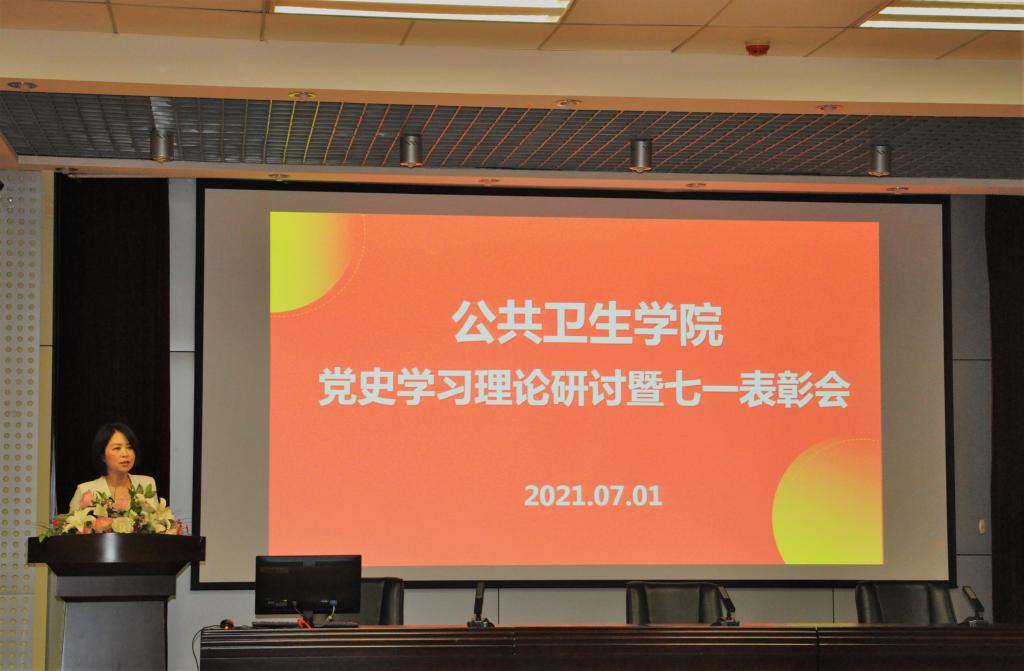 公共卫生学院
党史学习理论研讨暨七一表彰会

2021.07.01